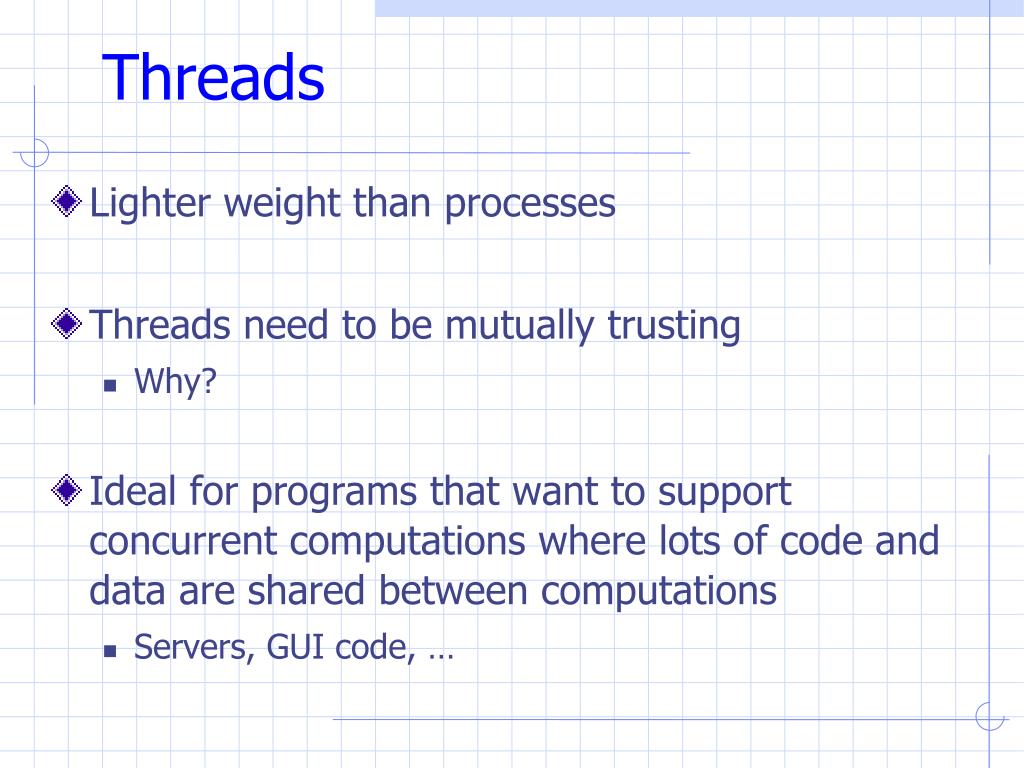 Threads

Lighter weight than processes

Threads need to be mutually trusting

Why?

Ideal for programs that want to support concurrent computations where lots of code and data are shared between computations

Servers, GUI code, …